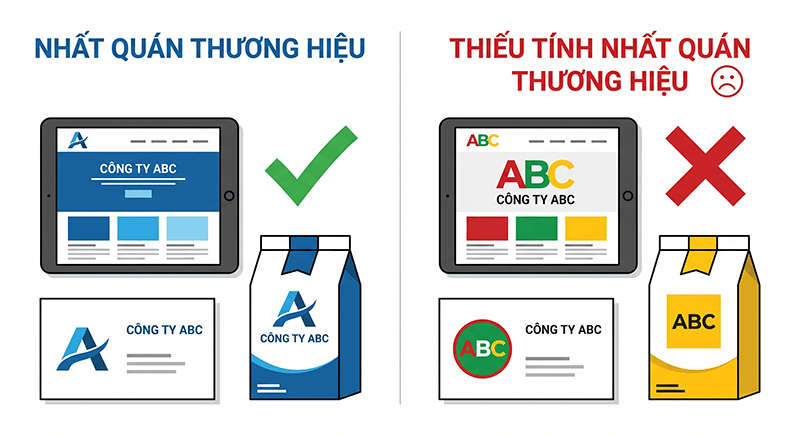 NHẤT QUÁN THƯƠNG HIỆU

CÔNG TY ABC

CÔNG TY ABC

CÔNG TY ABC

THIẾU TÍNH NHẤT QUÁN THƯƠNG HIỆU

ABC

ABC

CÔNG TY ABC

ABC

CÔNG TY ABC

ABC